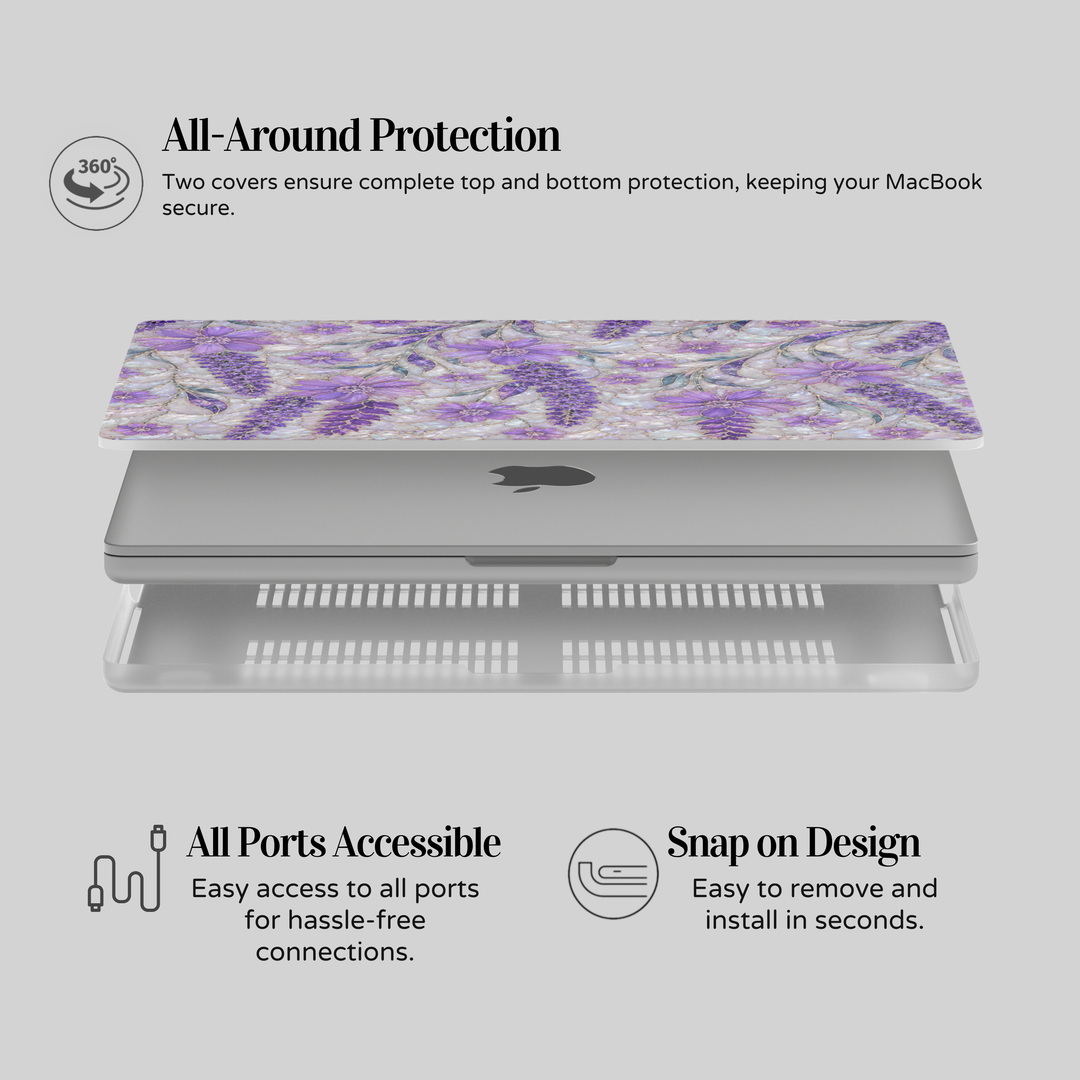 360°

All-Around Protection

Two covers ensure complete top and bottom protection, keeping your MacBook secure.

All Ports Accessible

Easy access to all ports for hassle-free connections.

Snap on Design

Easy to remove and install in seconds.